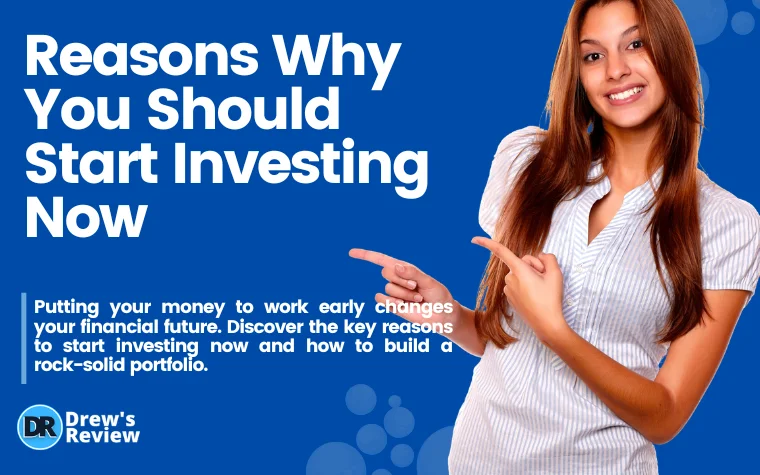 Reasons Why You Should Start Investing Now

Putting your money to work early changes your financial future. Discover the key reasons to start investing now and how to build a rock-solid portfolio.

DR Drew's Review